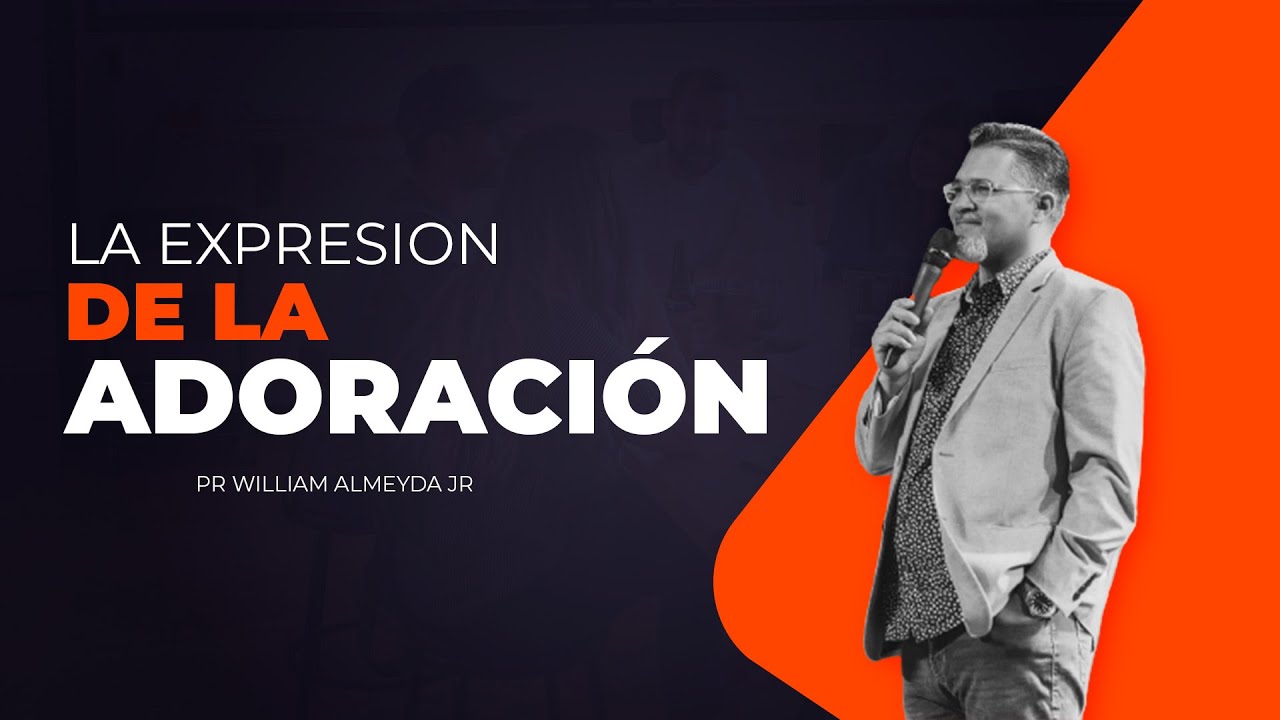 LA EXPRESION
DE LA
ADORACIÓN

PR WILLIAM ALMEYDA JR